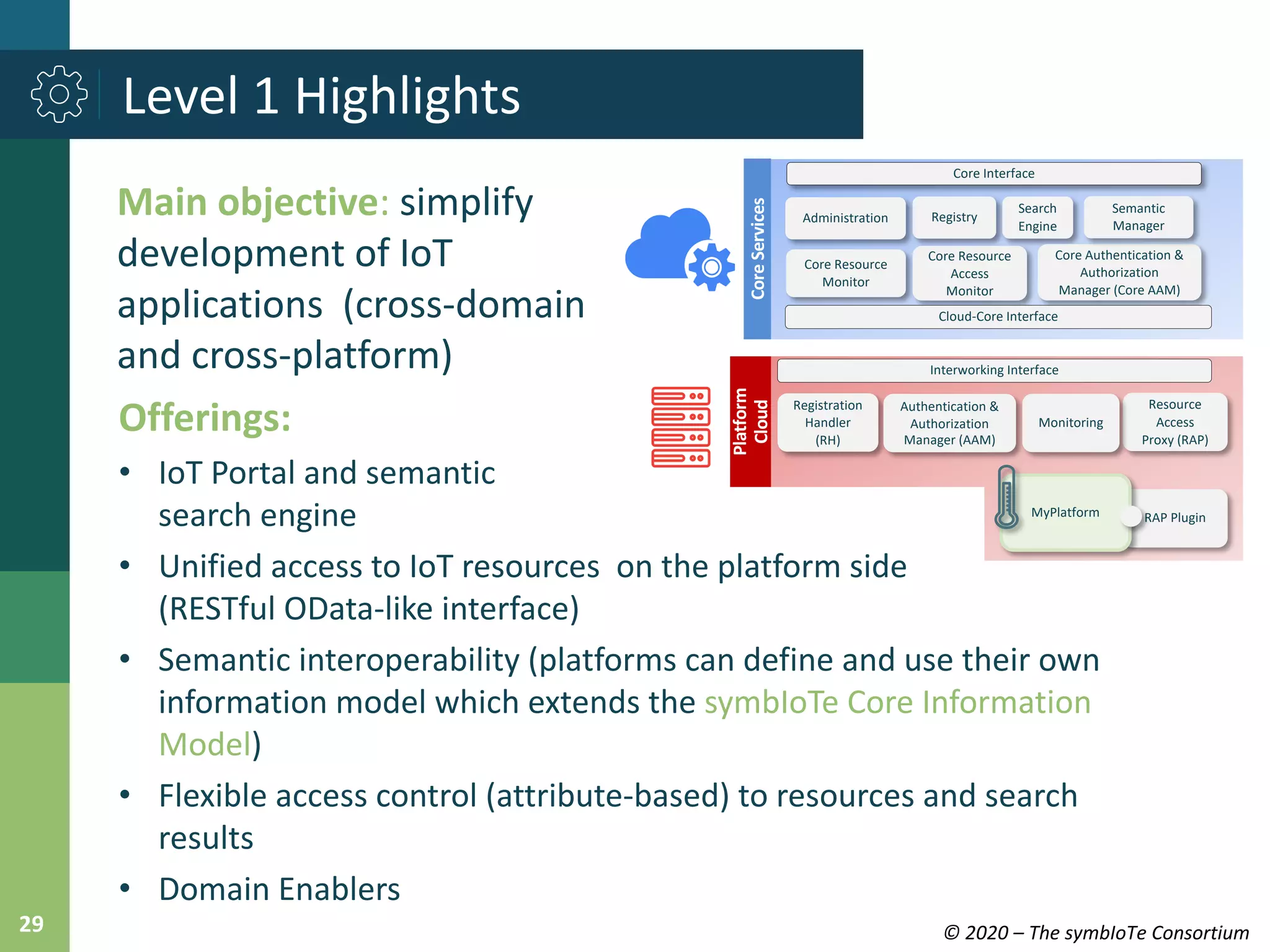 Level 1 Highlights

Main objective: simplify development of IoT applications (cross-domain and cross-platform)

Offerings:

• IoT Portal and semantic search engine

• Unified access to IoT resources on the platform side (RESTful OData-like interface)

• Semantic interoperability (platforms can define and use their own information model which extends the symbIoTe Core Information Model)

• Flexible access control (attribute-based) to resources and search results

• Domain Enablers

Core Services

Core Interface

Administration

Registry

Search Engine

Semantic Manager

Core Resource Monitor

Core Resource Access Monitor

Core Authentication & Authorization Manager (Core AAM)

Cloud-Core Interface

Platform Cloud

Interworking Interface

Registration Handler (RH)

Authentication & Authorization Manager (AAM)

Monitoring

Resource Access Proxy (RAP)

MyPlatform

RAP Plugin

29

© 2020 – The symbIoTe Consortium